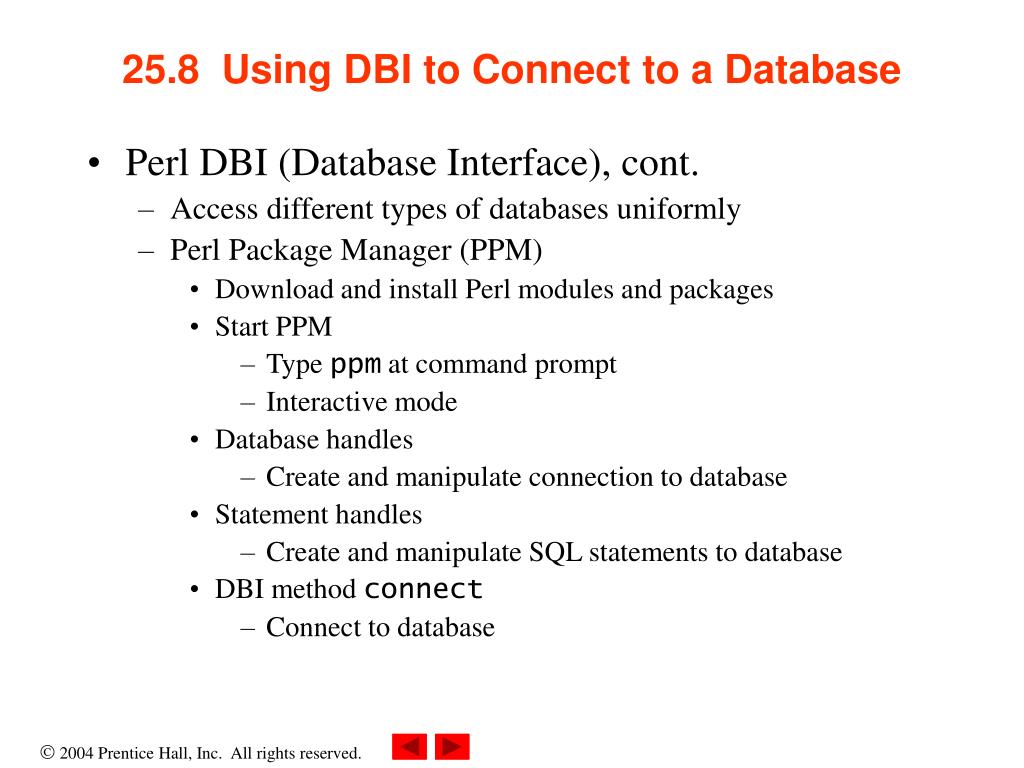 25.8 Using DBI to Connect to a Database

• Perl DBI (Database Interface), cont.
– Access different types of databases uniformly
– Perl Package Manager (PPM)
• Download and install Perl modules and packages
• Start PPM
– Type ppm at command prompt
– Interactive mode
• Database handles
– Create and manipulate connection to database
• Statement handles
– Create and manipulate SQL statements to database
• DBI method connect
– Connect to database

© 2004 Prentice Hall, Inc. All rights reserved.